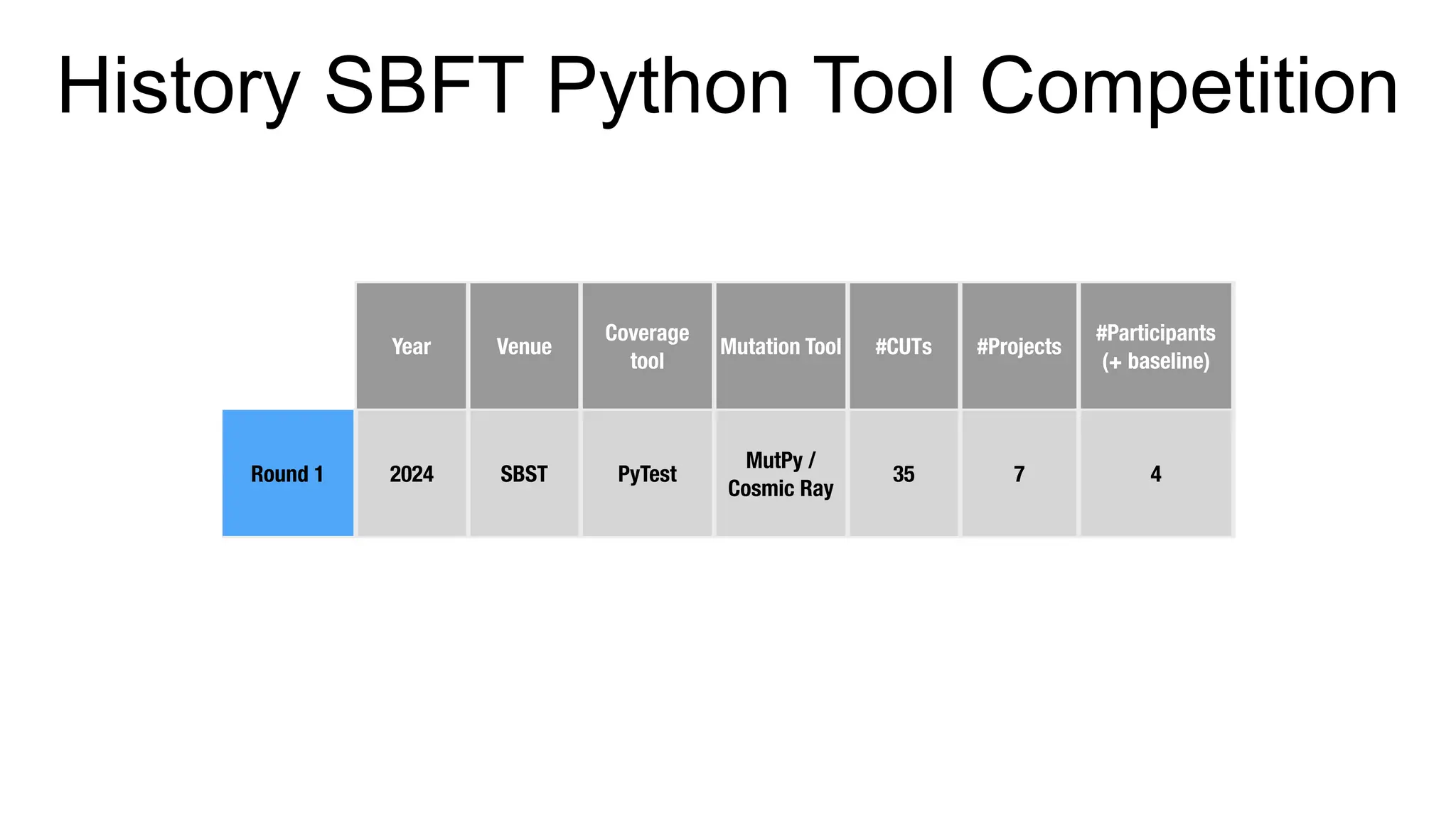 History SBFT Python Tool Competition

| | Year | Venue | Coverage tool | Mutation Tool | #CUTs | #Projects | #Participants (+ baseline) |
|---|---|---|---|---|---|---|---|
| Round 1 | 2024 | SBST | PyTest | MutPy / Cosmic Ray | 35 | 7 | 4 |